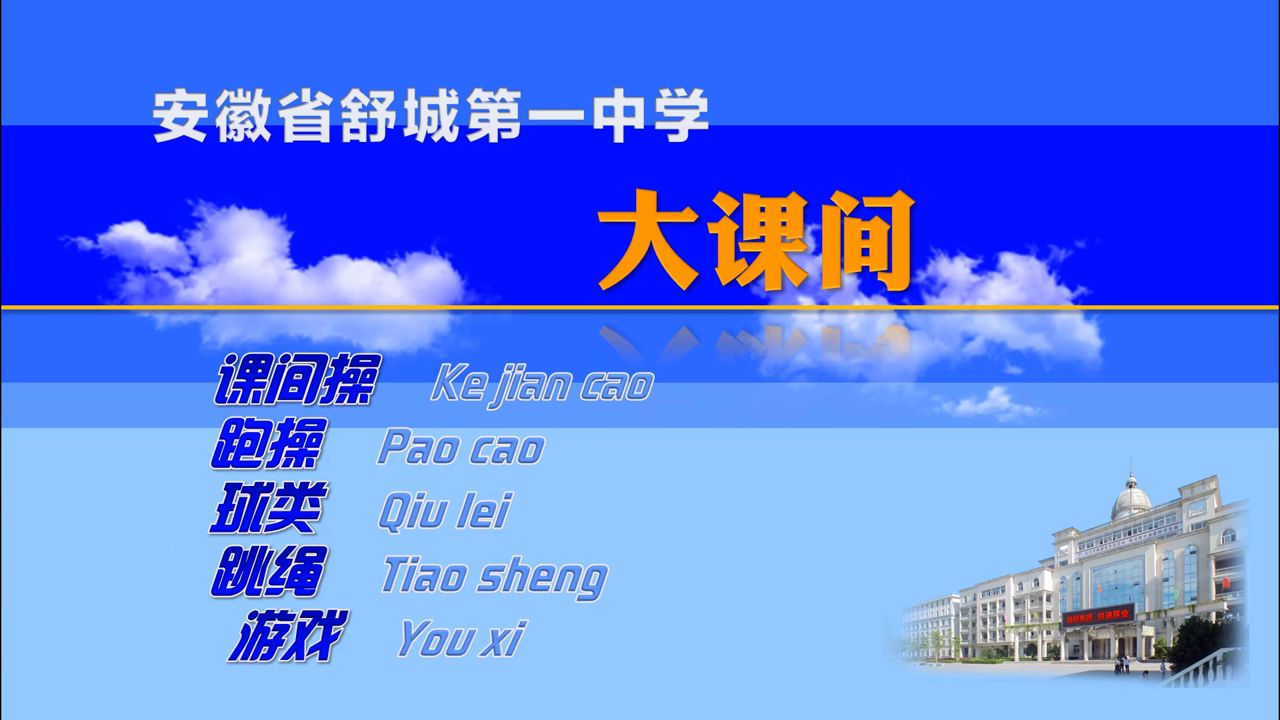 安徽省舒城第一中学

大课间

课间操 Ke jian cao
跑操 Pao cao
球类 Qiu lei
跳绳 Tiao sheng
游戏 You xi